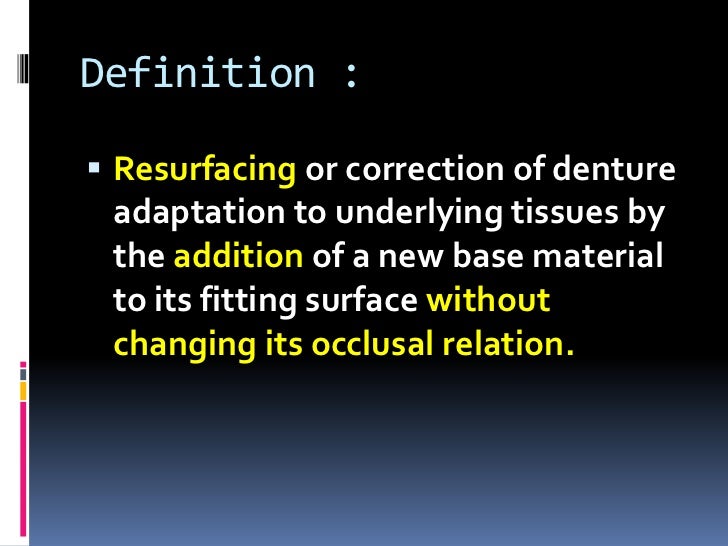 Definition :

▪ Resurfacing or correction of denture adaptation to underlying tissues by the addition of a new base material to its fitting surface without changing its occlusal relation.